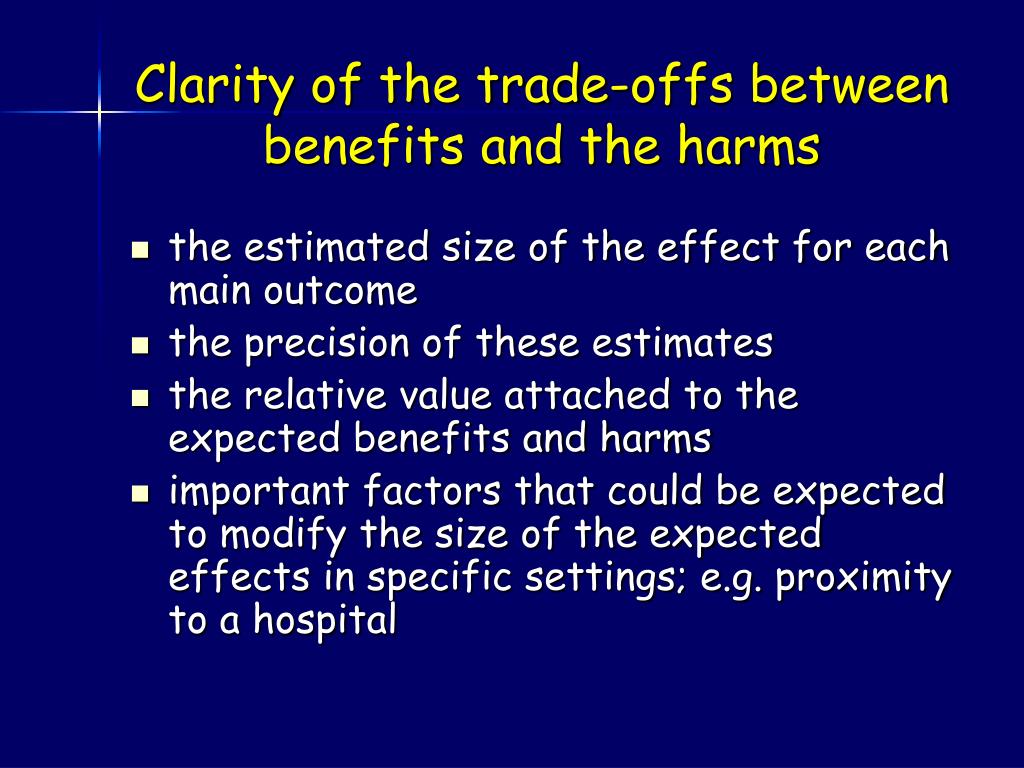 Clarity of the trade-offs between benefits and the harms

- the estimated size of the effect for each main outcome
- the precision of these estimates
- the relative value attached to the expected benefits and harms
- important factors that could be expected to modify the size of the expected effects in specific settings; e.g. proximity to a hospital